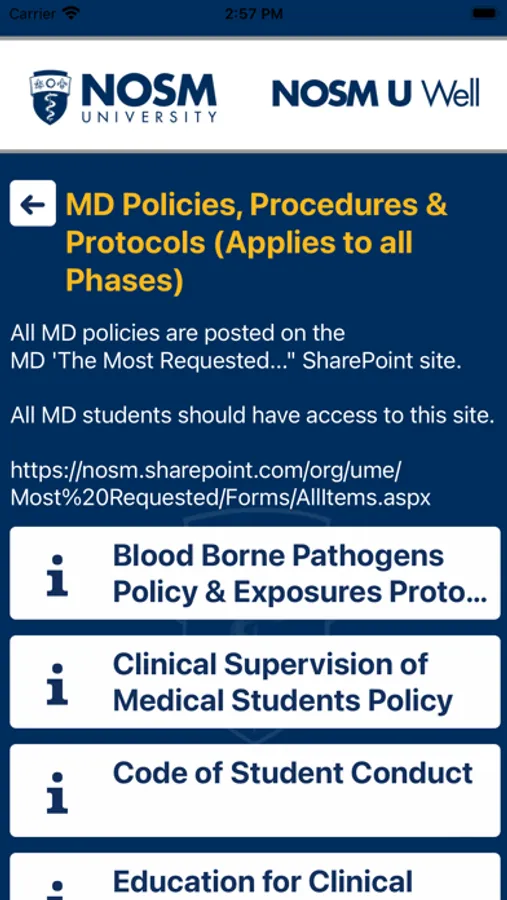 Carrier 2:57 PM

NOSM UNIVERSITY

NOSM U Well

MD Policies, Procedures & Protocols (Applies to all Phases)

All MD policies are posted on the MD 'The Most Requested..." SharePoint site.

All MD students should have access to this site.

https://nosm.sharepoint.com/org/ume/Most%20Requested/Forms/AllItems.aspx

Blood Borne Pathogens Policy & Exposures Proto...

Clinical Supervision of Medical Students Policy

Code of Student Conduct

Education for Clinical